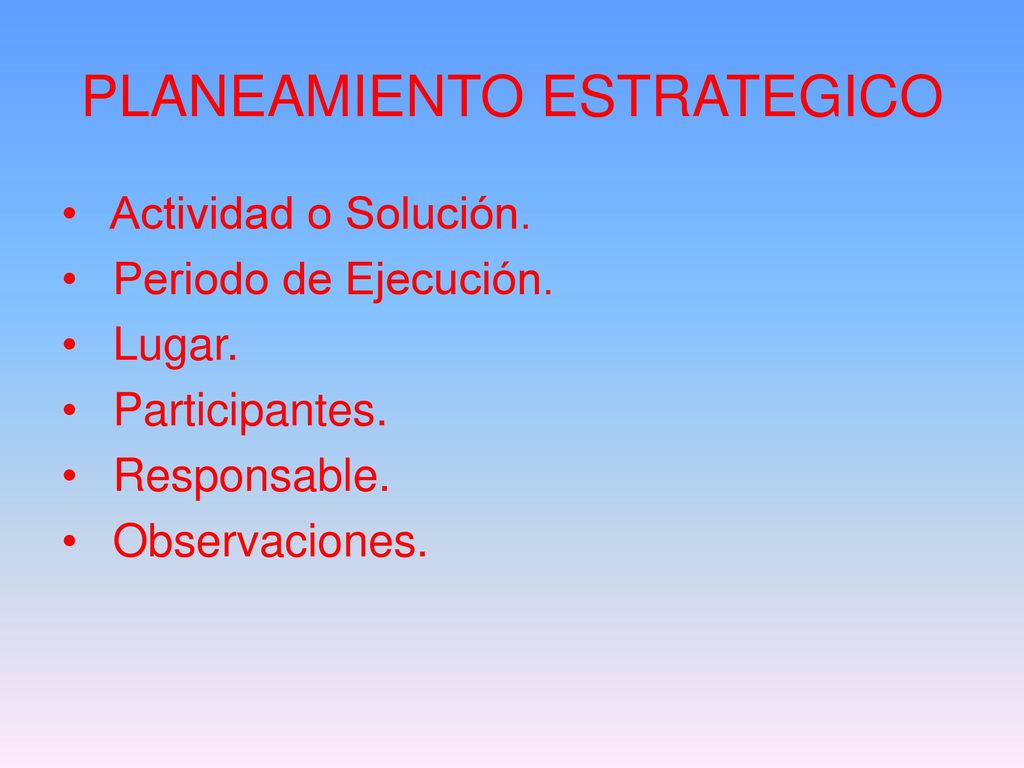 PLANEAMIENTO ESTRATEGICO

• Actividad o Solución.
• Periodo de Ejecución.
• Lugar.
• Participantes.
• Responsable.
• Observaciones.